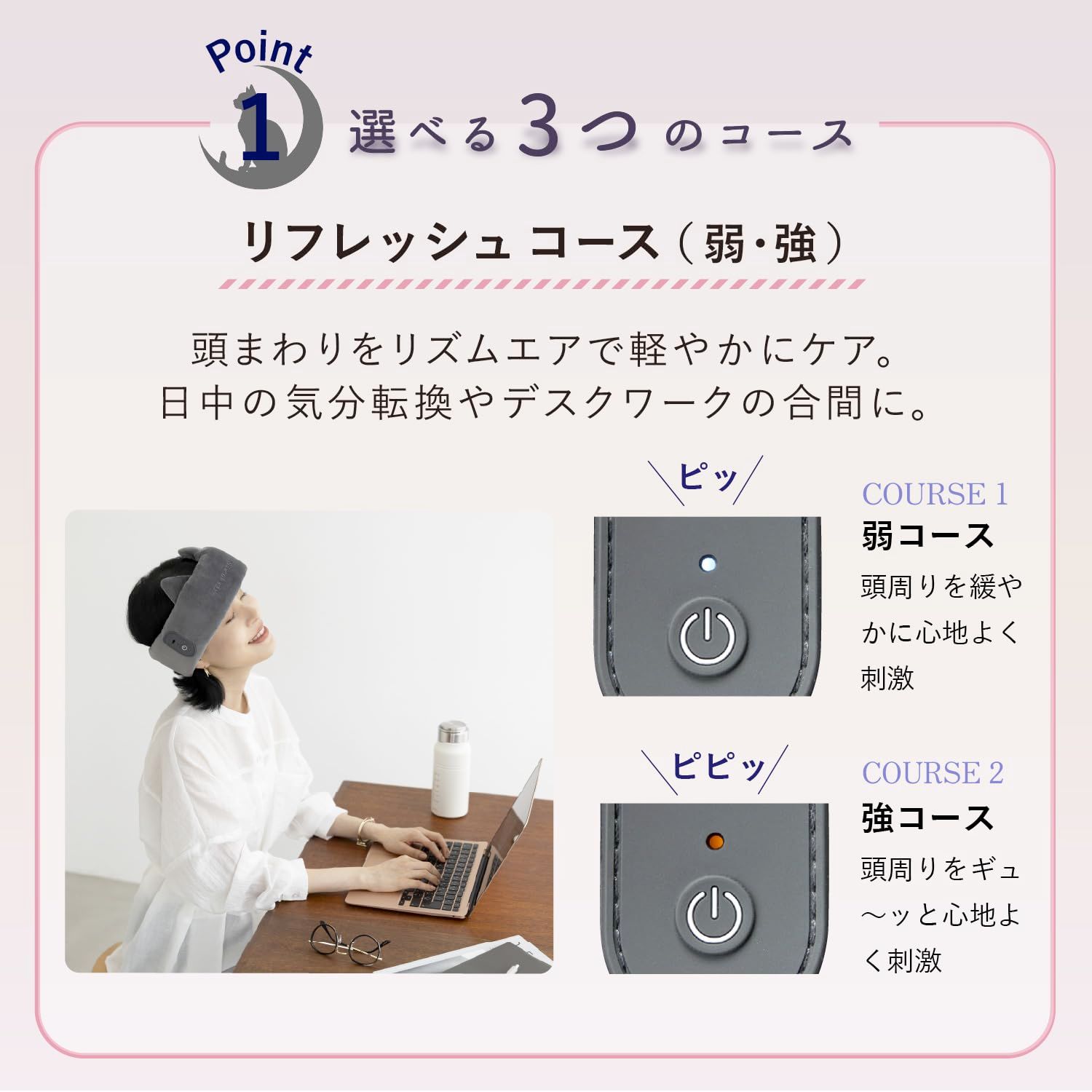 Point 1 選べる3つのコース

リフレッシュ コース（弱・強）

頭まわりをリズムエアで軽やかにケア。
日中の気分転換やデスクワークの合間に。

ピッ

COURSE 1
弱コース
頭周りを緩やかに心地よく刺激

ピピッ

COURSE 2
強コース
頭周りをギュ～ッと心地よく刺激